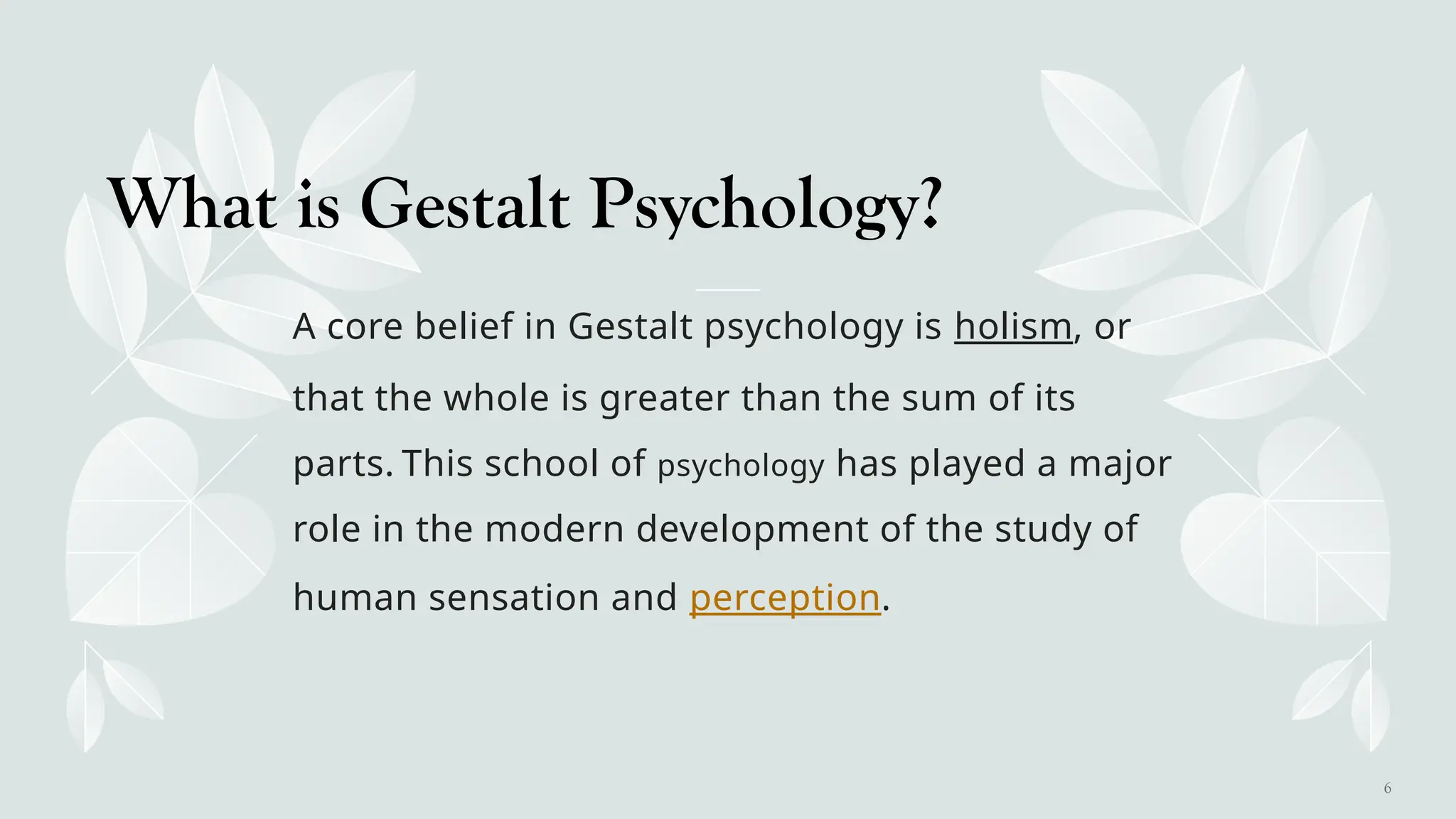 What is Gestalt Psychology?

A core belief in Gestalt psychology is holism, or that the whole is greater than the sum of its parts. This school of psychology has played a major role in the modern development of the study of human sensation and perception.

6